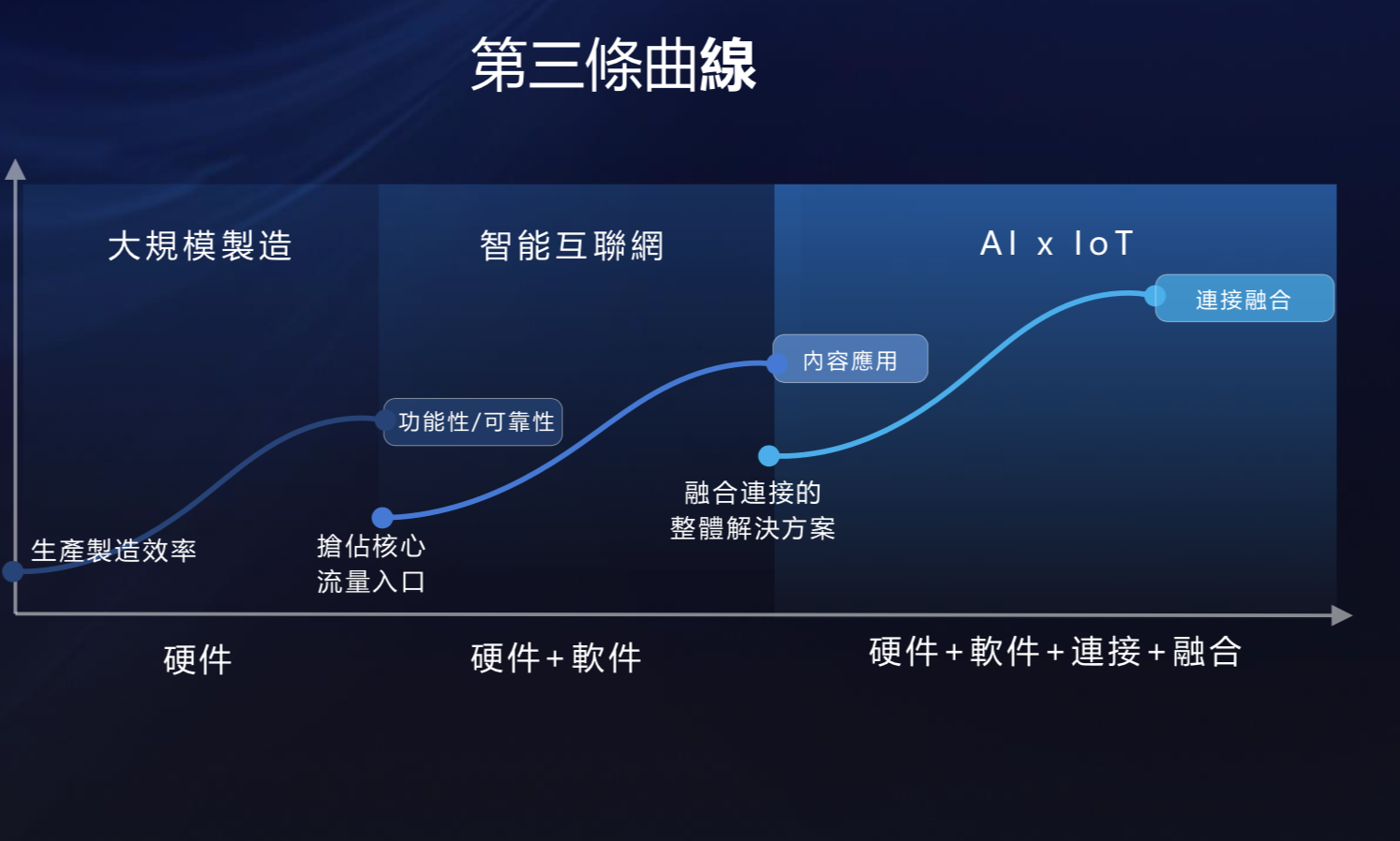 第三條曲線

大規模製造

智能互聯網

AI x IoT

連接融合

內容應用

功能性/可靠性

融合連接的
整體解決方案

生產製造效率

搶佔核心
流量入口

硬件

硬件+軟件

硬件+軟件+連接+融合